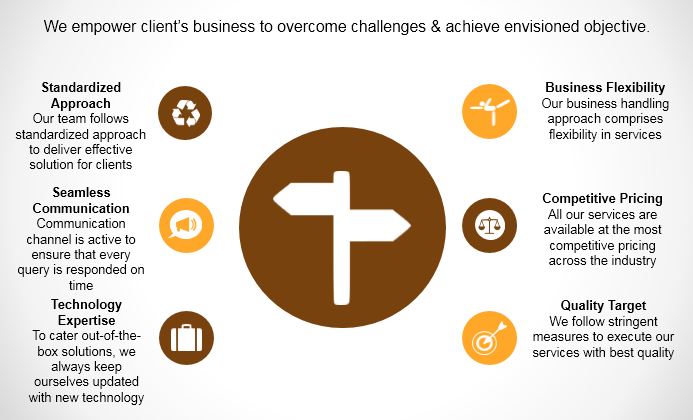 We empower client's business to overcome challenges & achieve envisioned objective.

Standardized Approach
Our team follows standardized approach to deliver effective solution for clients

Seamless Communication
Communication channel is active to ensure that every query is responded on time

Technology Expertise
To cater out-of-the-box solutions, we always keep ourselves updated with new technology

Business Flexibility
Our business handling approach comprises flexibility in services

Competitive Pricing
All our services are available at the most competitive pricing across the industry

Quality Target
We follow stringent measures to execute our services with best quality